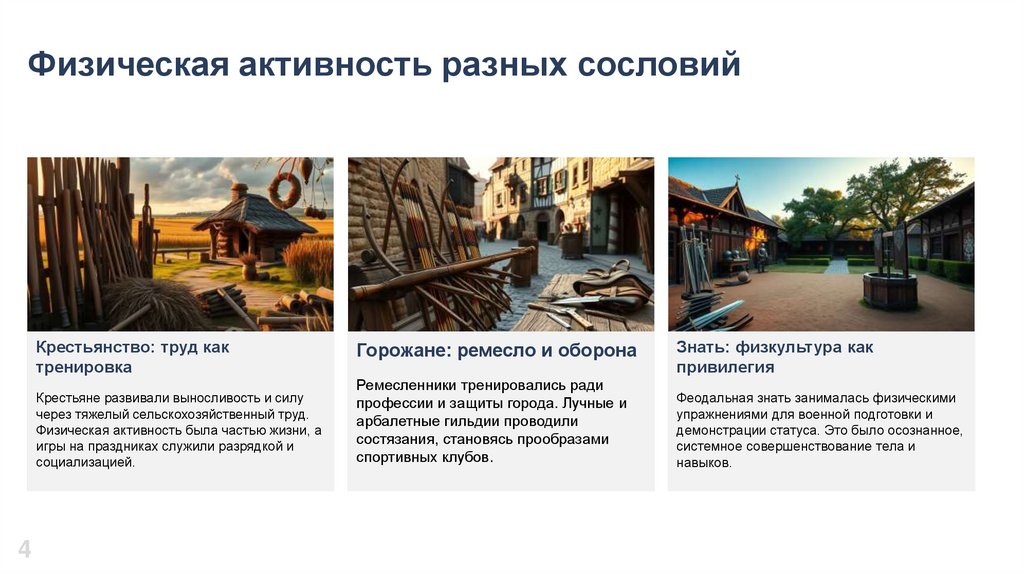 Физическая активность разных сословий

Крестьянство: труд как тренировка

Крестьяне развивали выносливость и силу через тяжелый сельскохозяйственный труд. Физическая активность была частью жизни, а игры на праздниках служили разрядкой и социализацией.

Горожане: ремесло и оборона

Ремесленники тренировались ради профессии и защиты города. Лучные и арбалетные гильдии проводили состязания, становясь прообразами спортивных клубов.

Знать: физкультура как привилегия

Феодальная знать занималась физическими упражнениями для военной подготовки и демонстрации статуса. Это было осознанное, системное совершенствование тела и навыков.

4